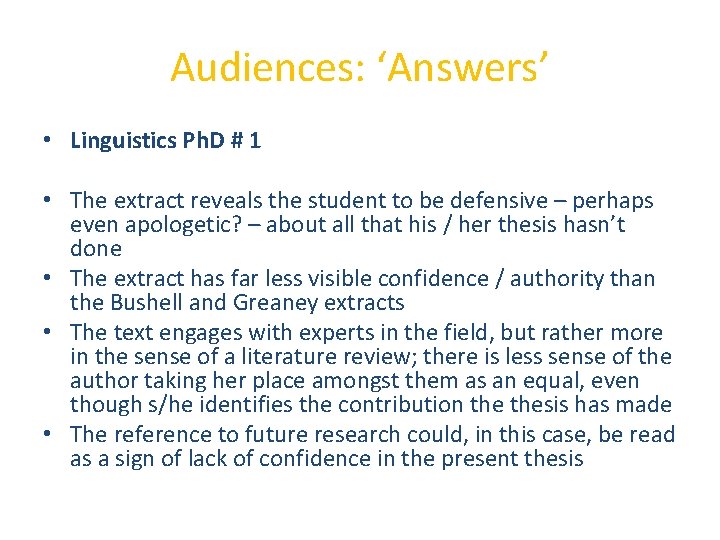 Audiences: ‘Answers’

• Linguistics PhD # 1

• The extract reveals the student to be defensive – perhaps even apologetic? – about all that his / her thesis hasn’t done
• The extract has far less visible confidence / authority than the Bushell and Greaney extracts
• The text engages with experts in the field, but rather more in the sense of a literature review; there is less sense of the author taking her place amongst them as an equal, even though s/he identifies the contribution the thesis has made
• The reference to future research could, in this case, be read as a sign of lack of confidence in the present thesis